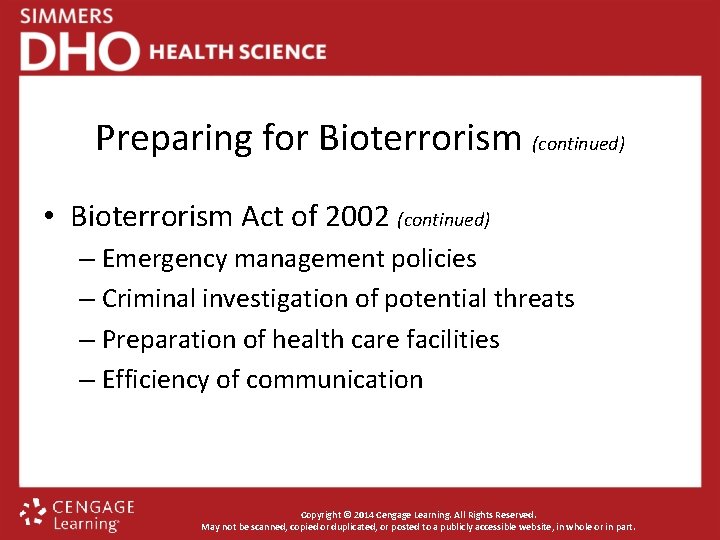 SIMMERS
DHO HEALTH SCIENCE

Preparing for Bioterrorism (continued)

• Bioterrorism Act of 2002 (continued)
– Emergency management policies
– Criminal investigation of potential threats
– Preparation of health care facilities
– Efficiency of communication

CENGAGE Learning®

Copyright © 2014 Cengage Learning. All Rights Reserved.
May not be scanned, copied or duplicated, or posted to a publicly accessible website, in whole or in part.